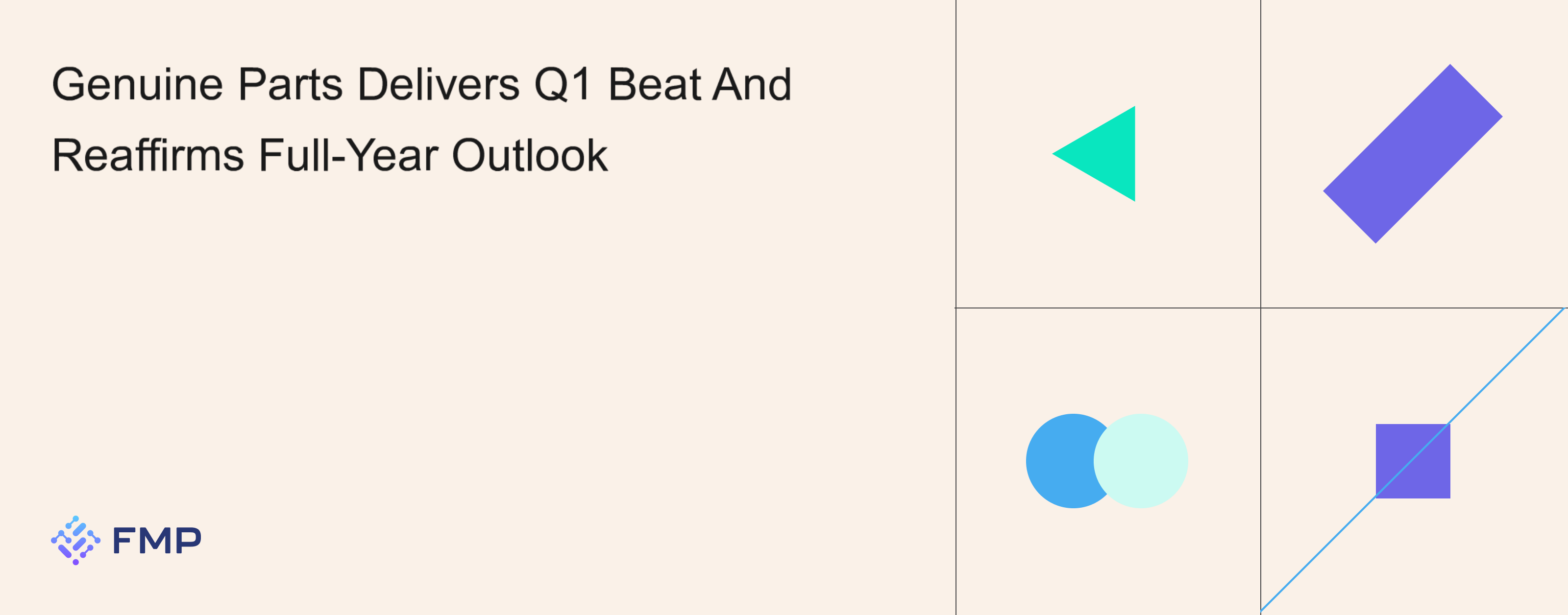 Genuine Parts Delivers Q1 Beat And Reaffirms Full-Year Outlook

FMP